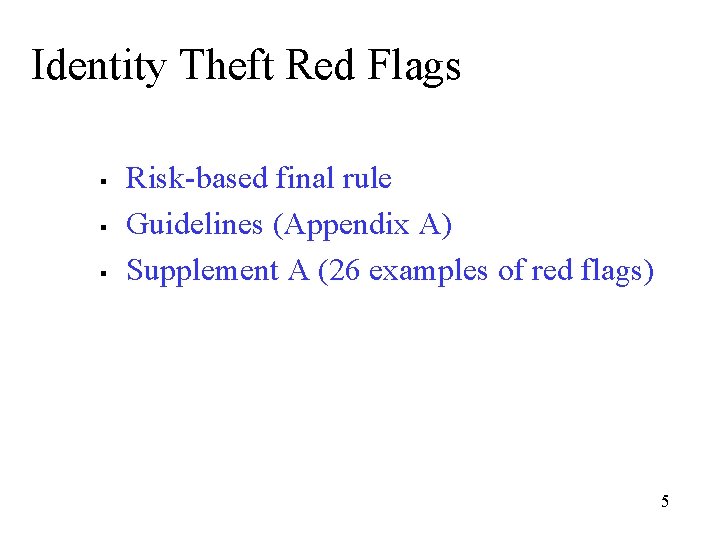 Identity Theft Red Flags

- Risk-based final rule
- Guidelines (Appendix A)
- Supplement A (26 examples of red flags)

5